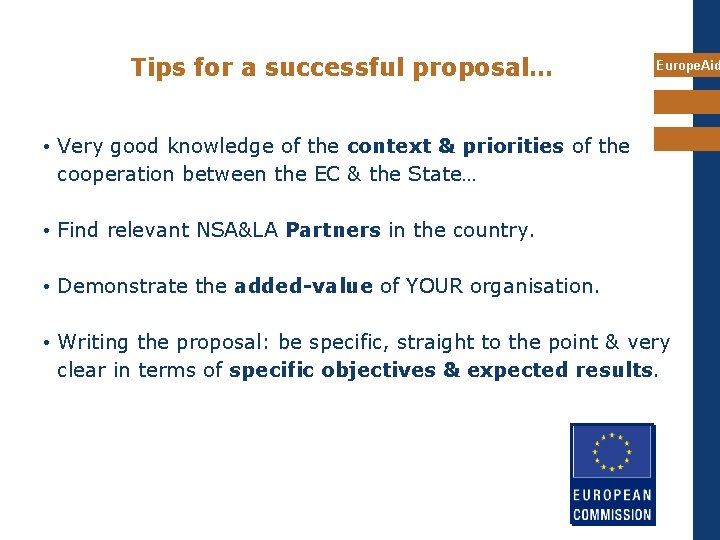 Tips for a successful proposal…

EuropeAid

• Very good knowledge of the context & priorities of the cooperation between the EC & the State…

• Find relevant NSA&LA Partners in the country.

• Demonstrate the added-value of YOUR organisation.

• Writing the proposal: be specific, straight to the point & very clear in terms of specific objectives & expected results.

EUROPEAN COMMISSION